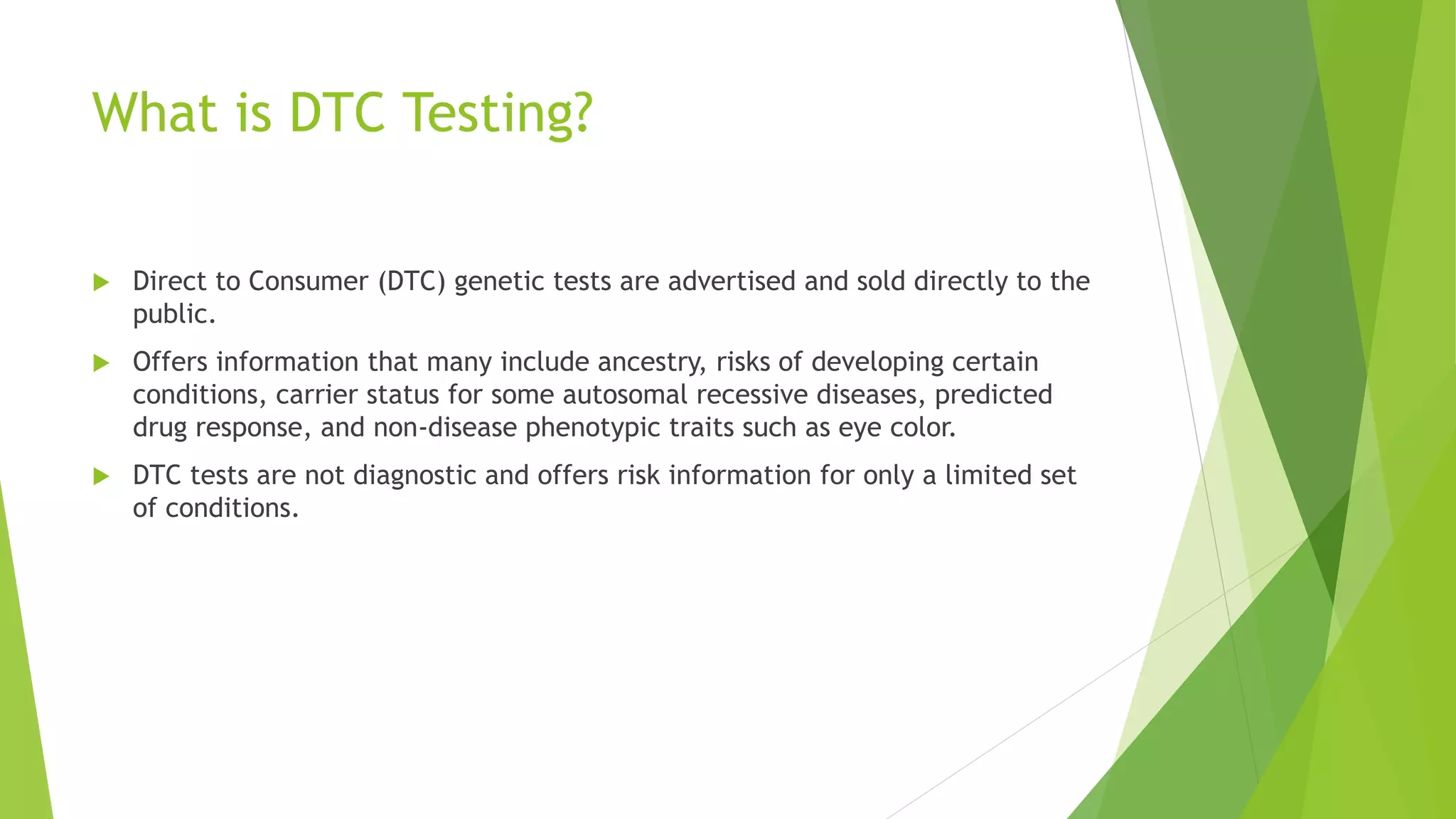 What is DTC Testing?

Direct to Consumer (DTC) genetic tests are advertised and sold directly to the public.

Offers information that many include ancestry, risks of developing certain conditions, carrier status for some autosomal recessive diseases, predicted drug response, and non-disease phenotypic traits such as eye color.

DTC tests are not diagnostic and offers risk information for only a limited set of conditions.